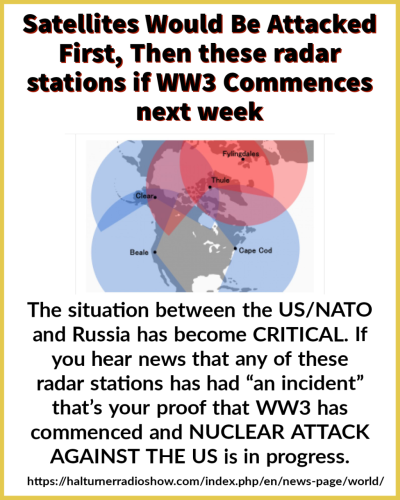 Satellites Would Be Attacked First, Then these radar stations if WW3 Commences next week

Fylingdales
Thule
Clear
Beale
Cape Cod

The situation between the US/NATO and Russia has become CRITICAL. If you hear news that any of these radar stations has had “an incident” that’s your proof that WW3 has commenced and NUCLEAR ATTACK AGAINST THE US is in progress.

https://halturnerradioshow.com/index.php/en/news-page/world/